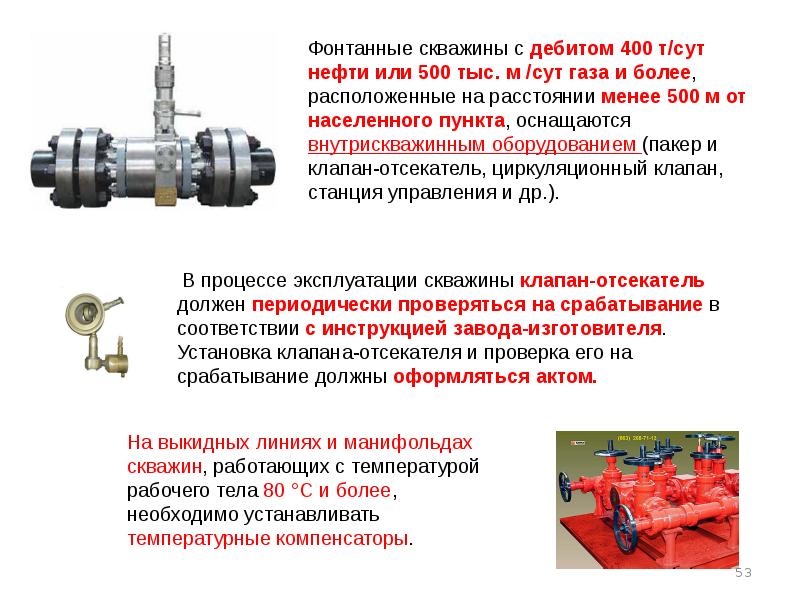 Фонтанные скважины с дебитом 400 т/сут нефти или 500 тыс. м /сут газа и более, расположенные на расстоянии менее 500 м от населенного пункта, оснащаются внутрискважинным оборудованием (пакер и клапан-отсекатель, циркуляционный клапан, станция управления и др.).

В процессе эксплуатации скважины клапан-отсекатель должен периодически проверяться на срабатывание в соответствии с инструкцией завода-изготовителя. Установка клапана-отсекателя и проверка его на срабатывание должны оформляться актом.

На выкидных линиях и манифольдах скважин, работающих с температурой рабочего тела 80 °С и более, необходимо устанавливать температурные компенсаторы.

(863) 268-71-12

53